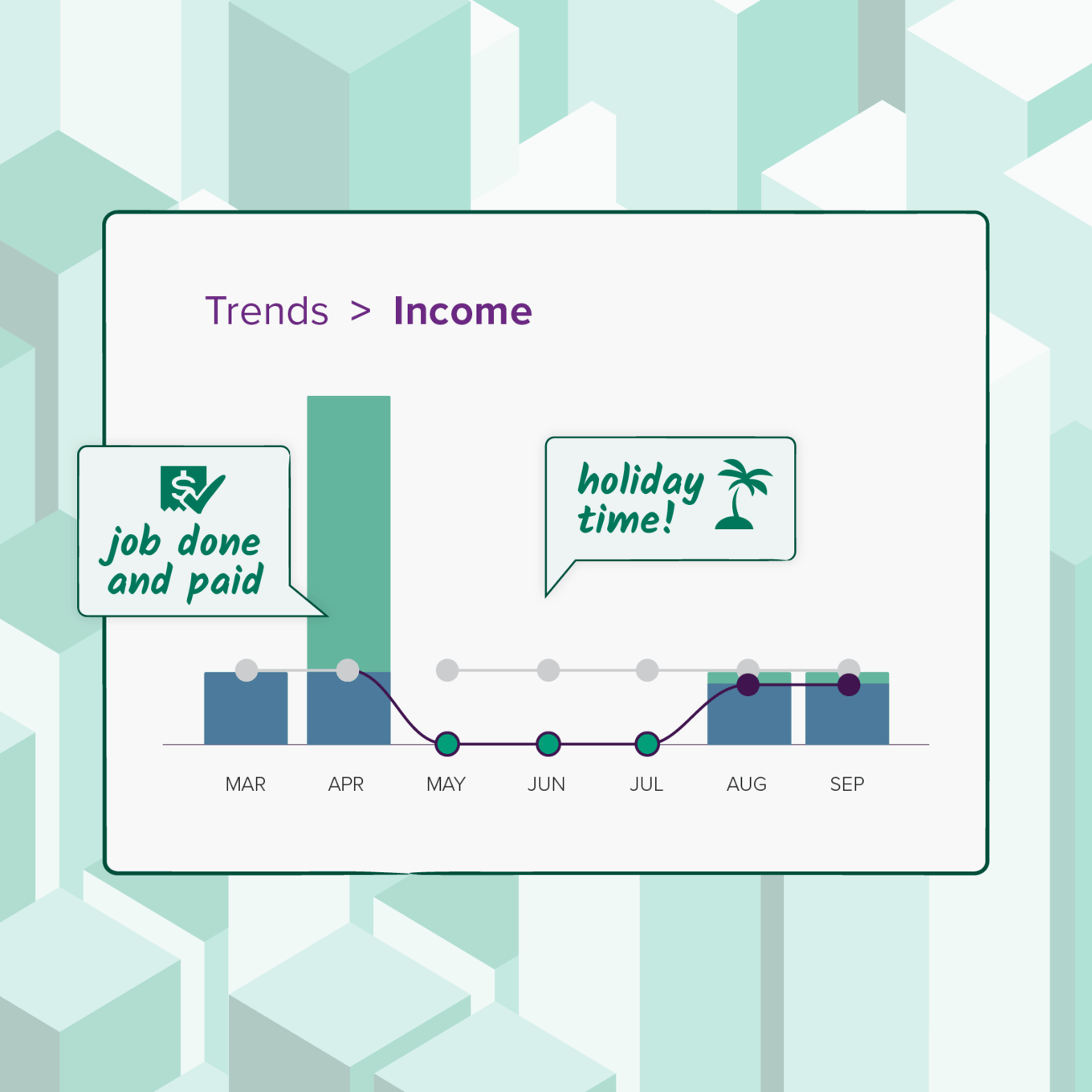 Trends > Income

job done and paid

holiday time!

MAR APR MAY JUN JUL AUG SEP